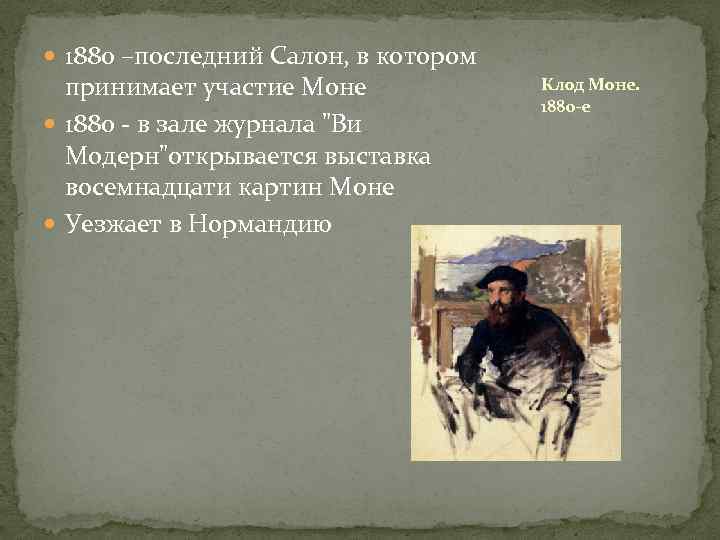 1880 –последний Салон, в котором принимает участие Моне

1880 - в зале журнала "Ви Модерн"открывается выставка восемнадцати картин Моне

Уезжает в Нормандию

Клод Моне. 1880-е